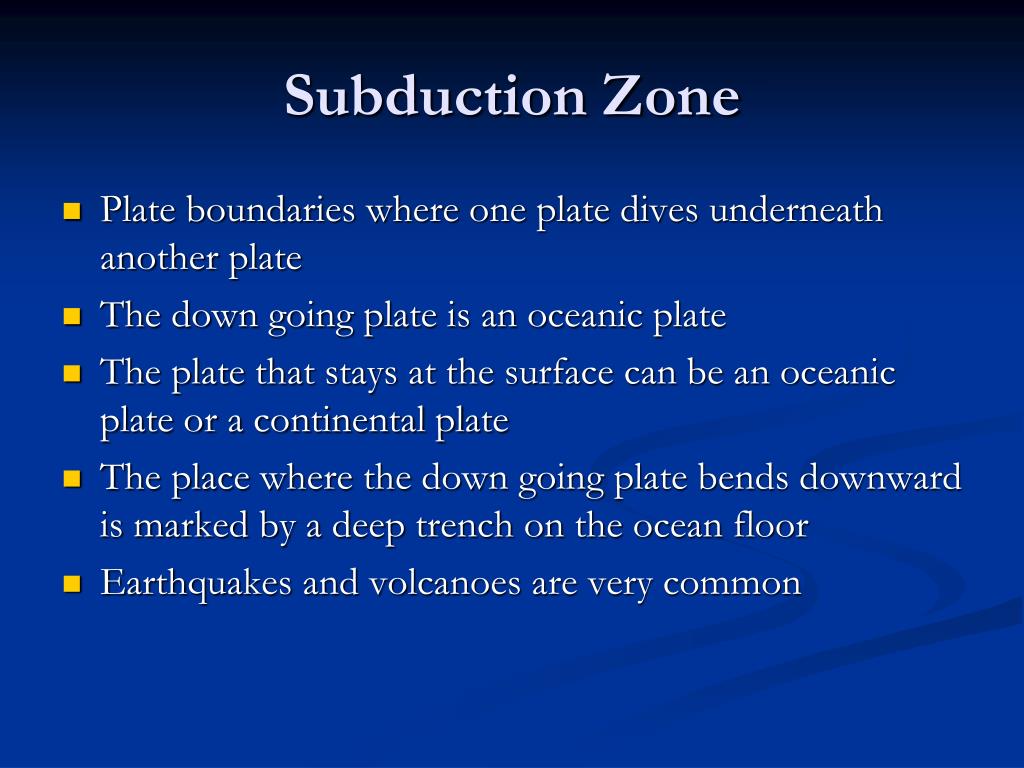 Subduction Zone

- Plate boundaries where one plate dives underneath another plate
- The down going plate is an oceanic plate
- The plate that stays at the surface can be an oceanic plate or a continental plate
- The place where the down going plate bends downward is marked by a deep trench on the ocean floor
- Earthquakes and volcanoes are very common